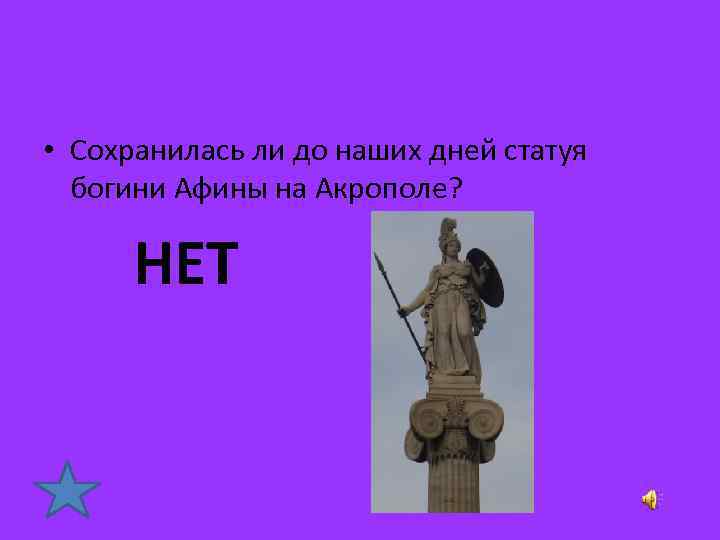 • Сохранилась ли до наших дней статуя богини Афины на Акрополе?

НЕТ